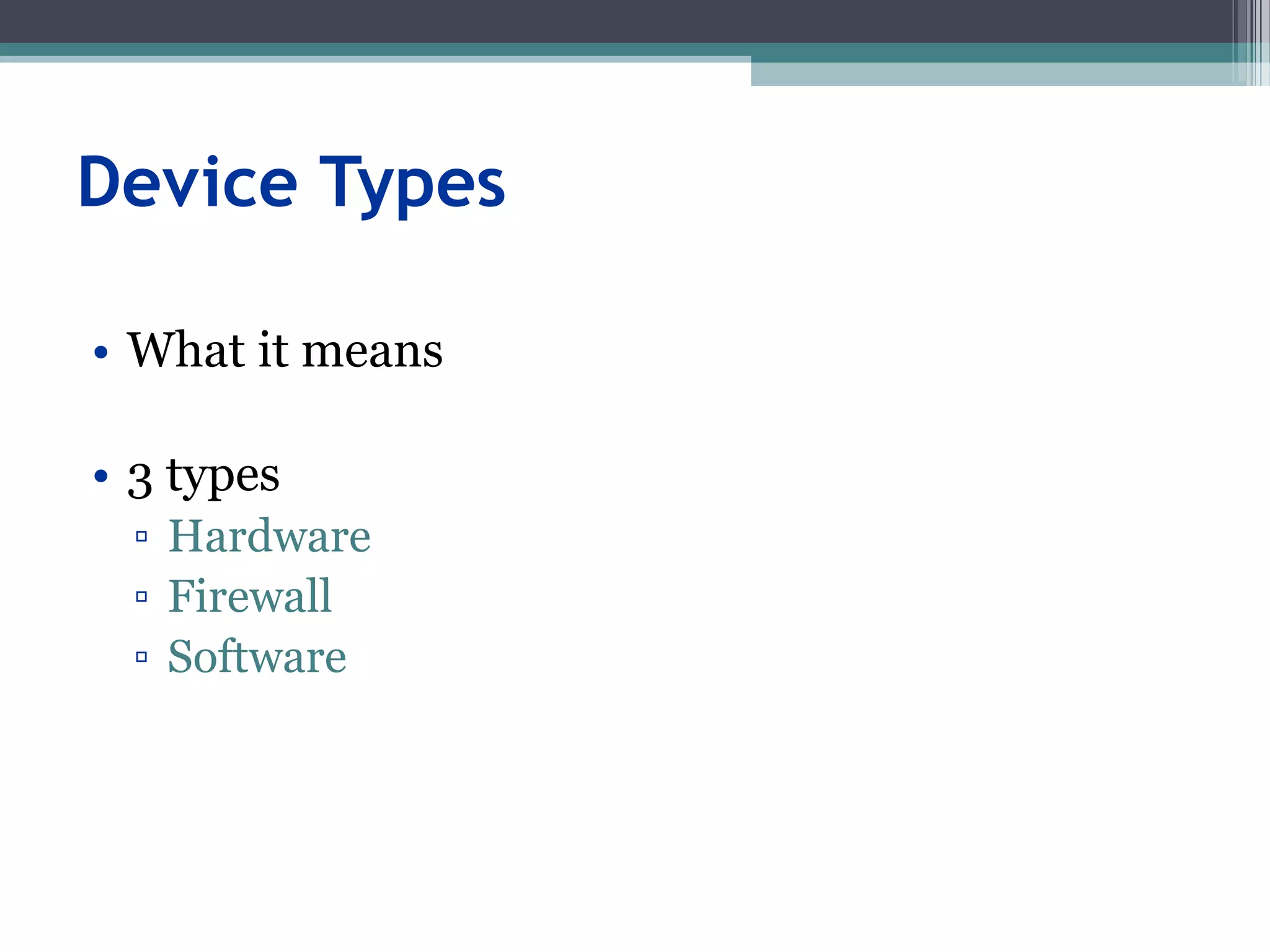 Device Types

• What it means

• 3 types
▫ Hardware
▫ Firewall
▫ Software